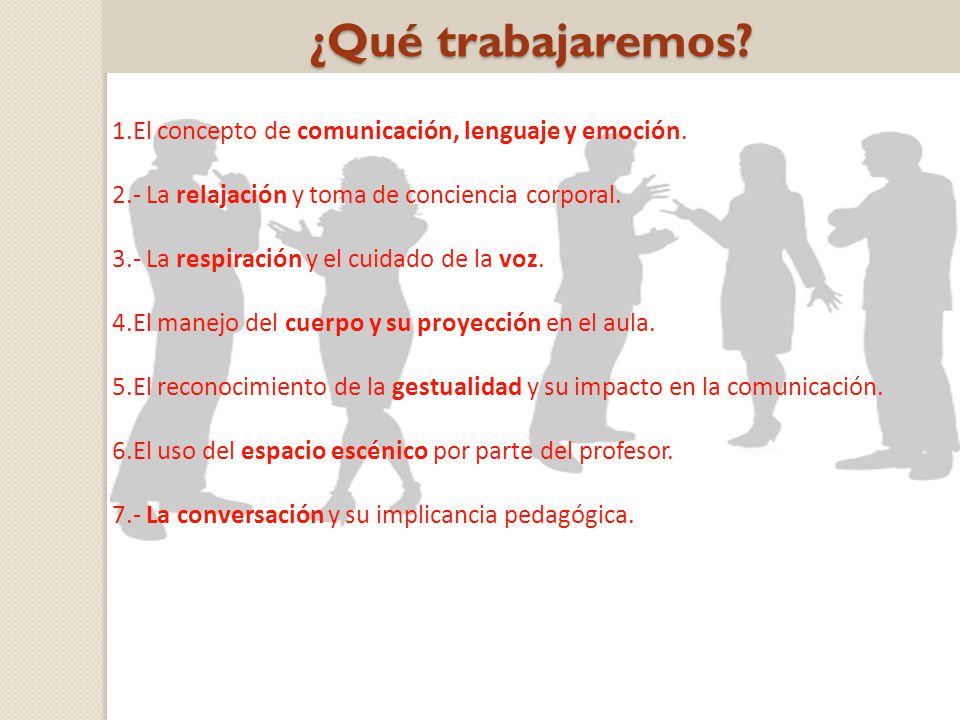 ¿Qué trabajaremos?

1.El concepto de comunicación, lenguaje y emoción.

2.- La relajación y toma de conciencia corporal.

3.- La respiración y el cuidado de la voz.

4.El manejo del cuerpo y su proyección en el aula.

5.El reconocimiento de la gestualidad y su impacto en la comunicación.

6.El uso del espacio escénico por parte del profesor.

7.- La conversación y su implicancia pedagógica.